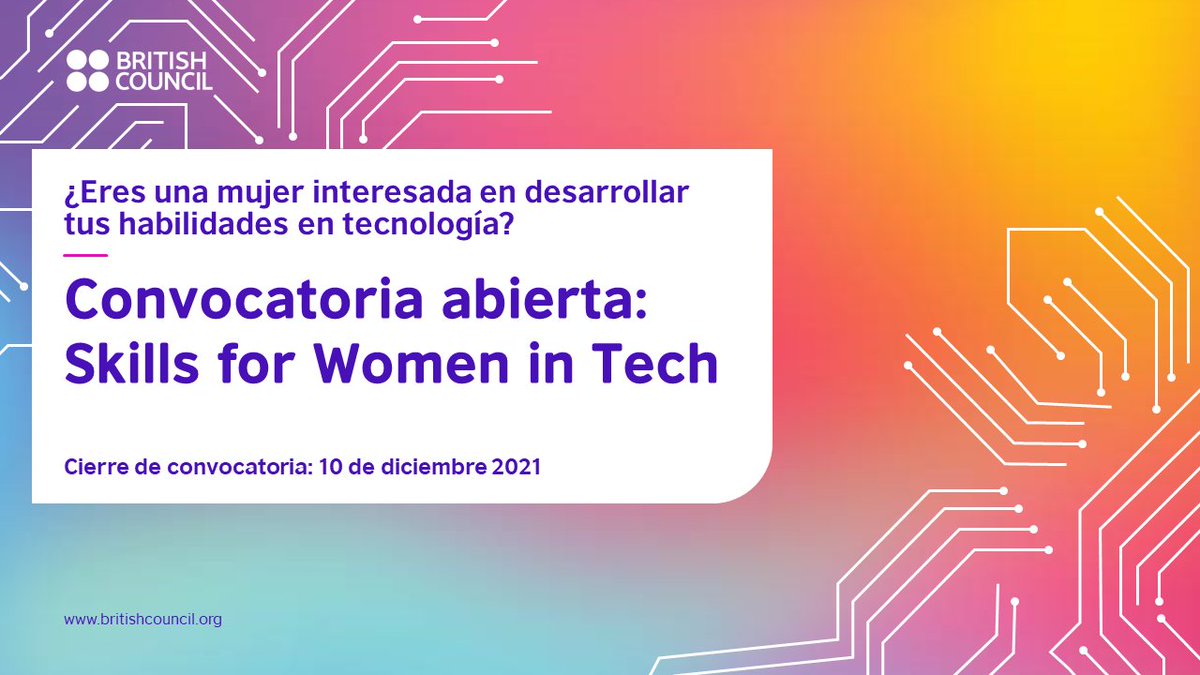 BRITISH COUNCIL

¿Eres una mujer interesada en desarrollar tus habilidades en tecnología?

Convocatoria abierta: Skills for Women in Tech

Cierre de convocatoria: 10 de diciembre 2021

www.britishcouncil.org